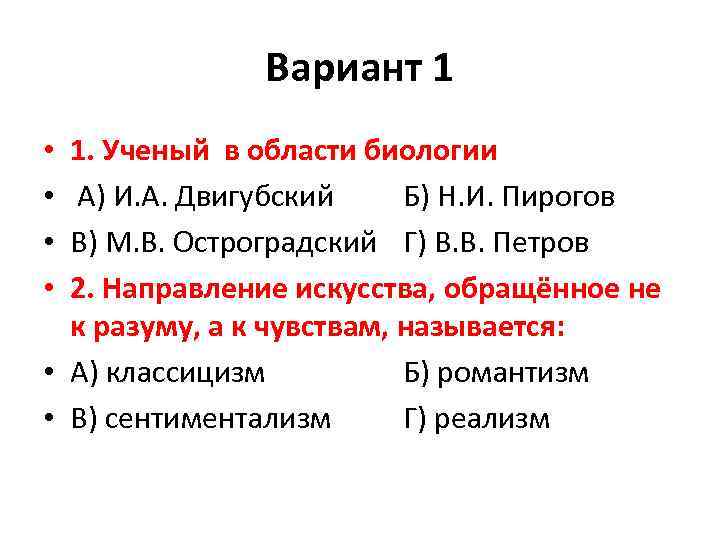 Вариант 1

• 1. Ученый в области биологии
• А) И.А. Двигубский Б) Н.И. Пирогов
• В) М.В. Остроградский Г) В.В. Петров
• 2. Направление искусства, обращённое не к разуму, а к чувствам, называется:
• А) классицизм Б) романтизм
• В) сентиментализм Г) реализм